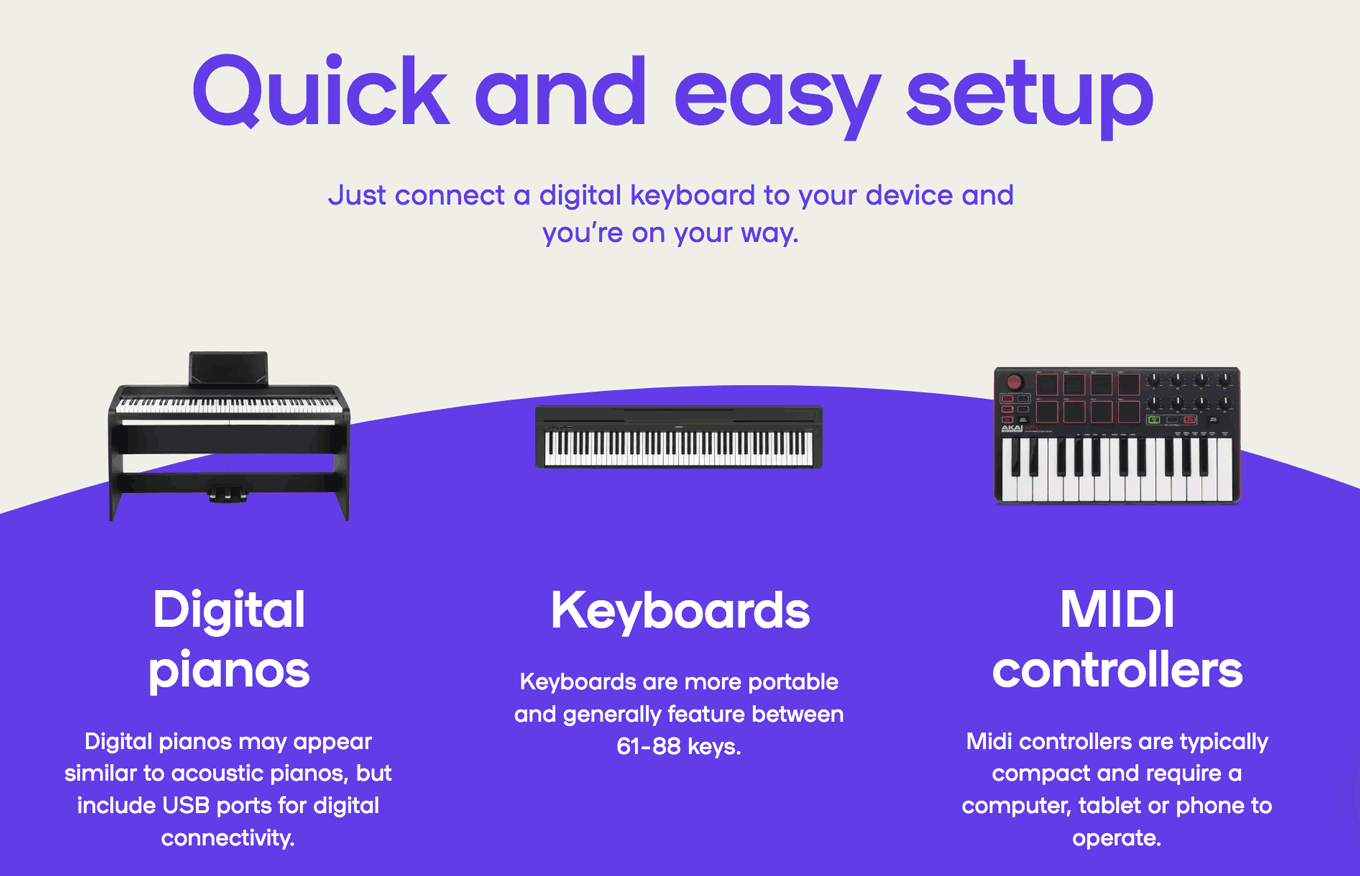 Quick and easy setup

Just connect a digital keyboard to your device and you're on your way.

AKAI

Digital pianos

Digital pianos may appear similar to acoustic pianos, but include USB ports for digital connectivity.

Keyboards

Keyboards are more portable and generally feature between 61-88 keys.

MIDI controllers

Midi controllers are typically compact and require a computer, tablet or phone to operate.